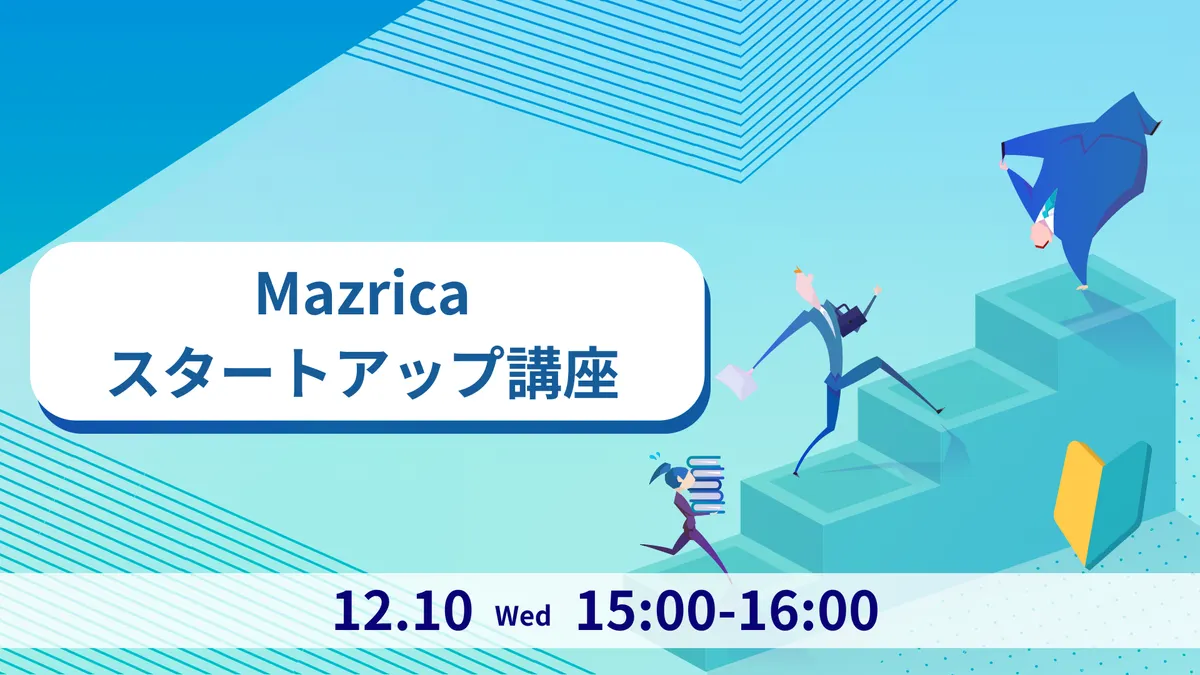 Mazrica
スタートアップ講座

12.10 Wed 15:00-16:00